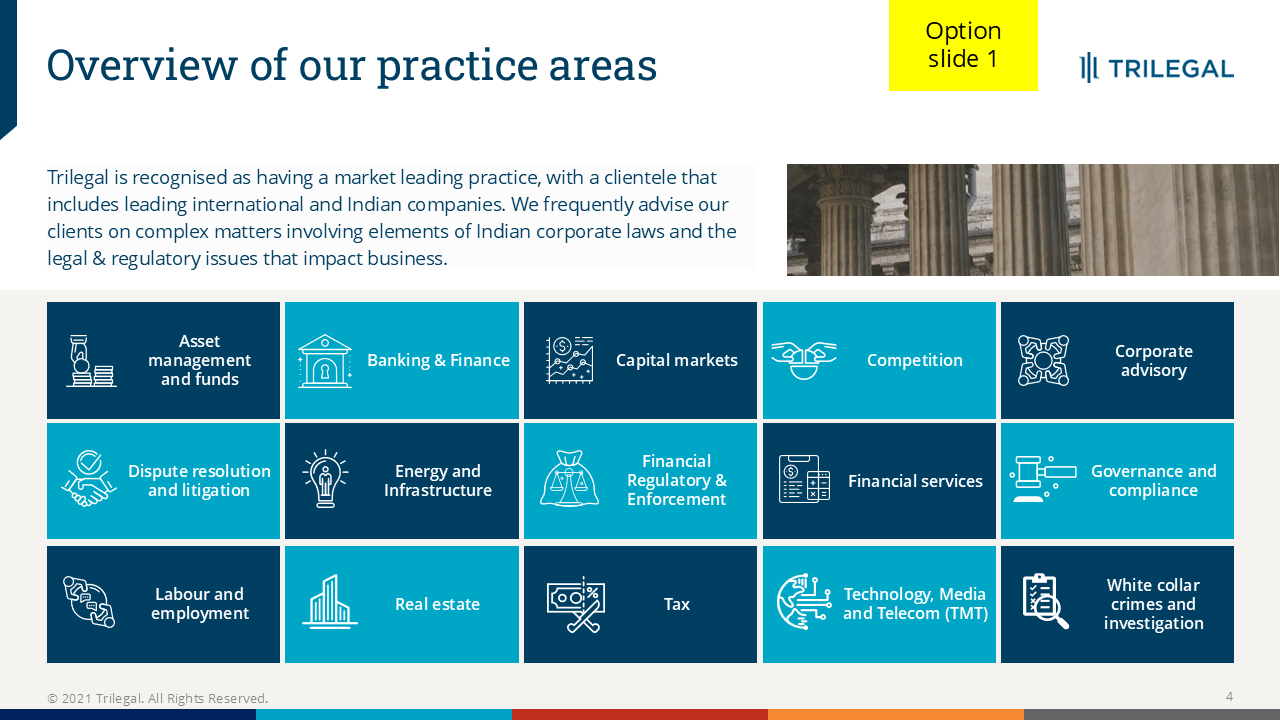 Overview of our practice areas

Option slide 1

TRILEGAL

Trilegal is recognised as having a market leading practice, with a clientele that includes leading international and Indian companies. We frequently advise our clients on complex matters involving elements of Indian corporate laws and the legal & regulatory issues that impact business.

Asset management and funds

Banking & Finance

Capital markets

Competition

Corporate advisory

Dispute resolution and litigation

Energy and Infrastructure

Financial Regulatory & Enforcement

Financial services

Governance and compliance

Labour and employment

Real estate

Tax

Technology, Media and Telecom (TMT)

White collar crimes and investigation

© 2021 Trilegal. All Rights Reserved.

4